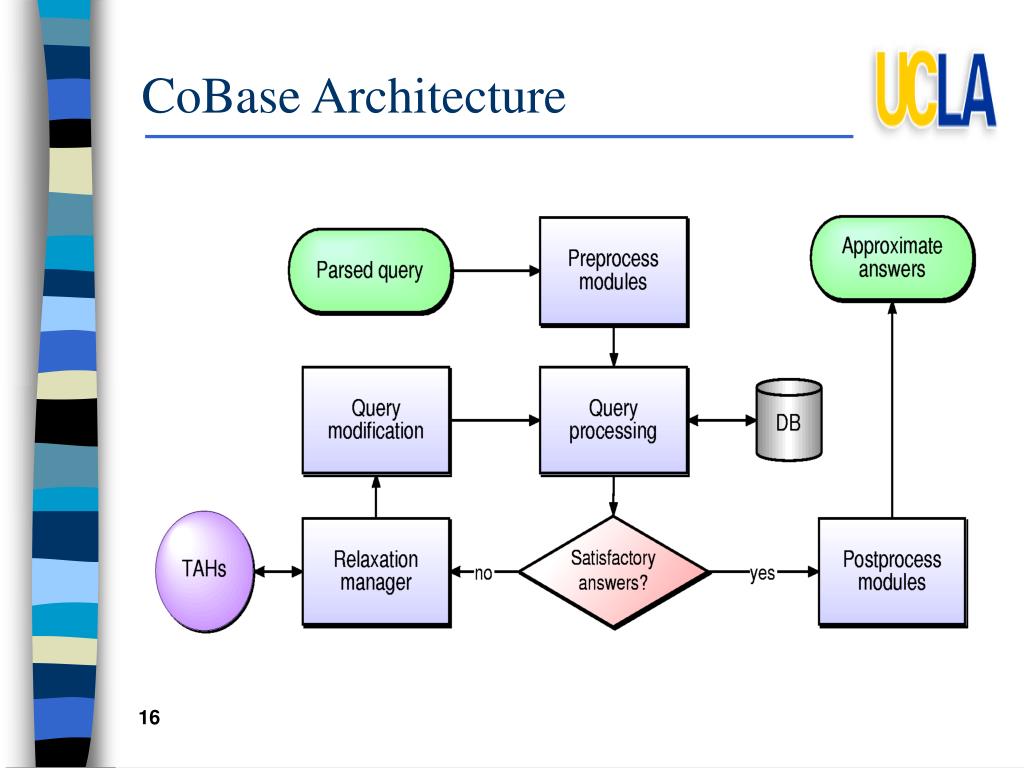 CoBase Architecture

UCLA

Parsed query

Preprocess modules

Approximate answers

Query modification

Query processing

DB

TAHs

Relaxation manager

no

Satisfactory answers?

yes

Postprocess modules

16